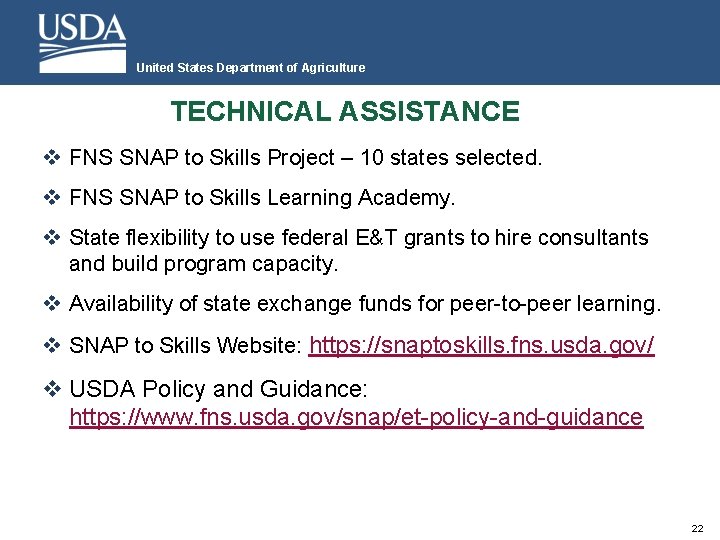 USDA
United States Department of Agriculture

TECHNICAL ASSISTANCE

❖ FNS SNAP to Skills Project – 10 states selected.

❖ FNS SNAP to Skills Learning Academy.

❖ State flexibility to use federal E&T grants to hire consultants and build program capacity.

❖ Availability of state exchange funds for peer-to-peer learning.

❖ SNAP to Skills Website: https://snaptoskills.fns.usda.gov/

❖ USDA Policy and Guidance: https://www.fns.usda.gov/snap/et-policy-and-guidance

22